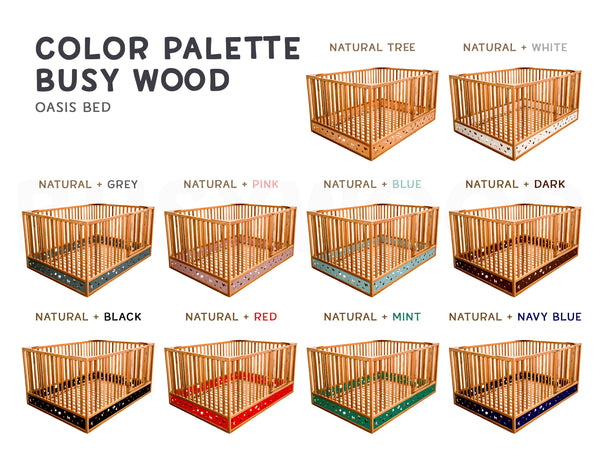 COLOR PALETTE
BUSY WOOD
OASIS BED

NATURAL TREE

NATURAL + WHITE

NATURAL + GREY

NATURAL + PINK

NATURAL + BLUE

NATURAL + DARK

NATURAL + BLACK

NATURAL + RED

NATURAL + MINT

NATURAL + NAVY BLUE